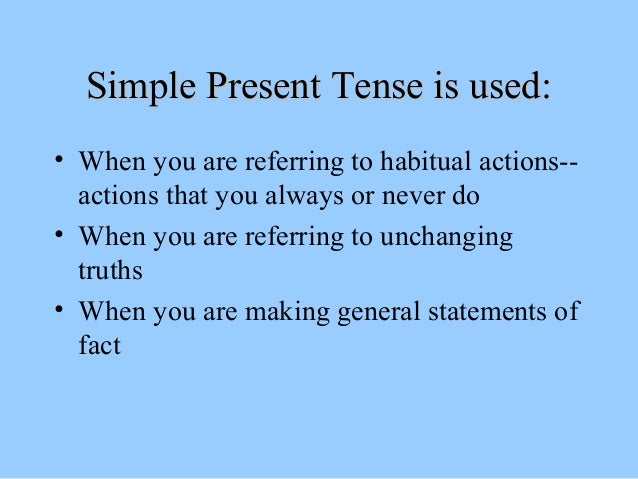 Simple Present Tense is used:

• When you are referring to habitual actions--actions that you always or never do
• When you are referring to unchanging truths
• When you are making general statements of fact